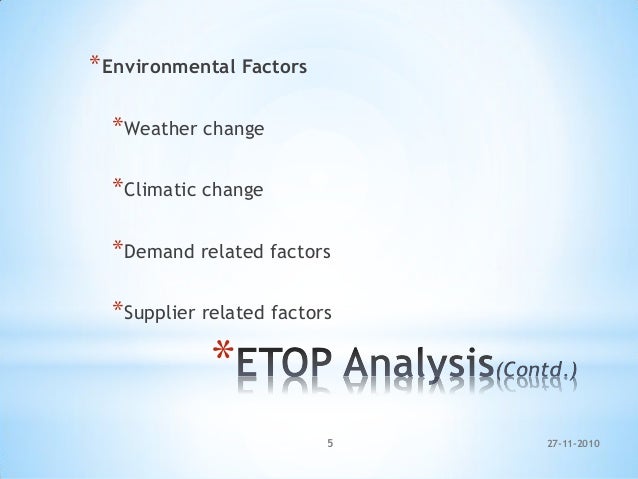 *Environmental Factors

*Weather change

*Climatic change

*Demand related factors

*Supplier related factors

*ETOP Analysis(Contd.)

5

27-11-2010